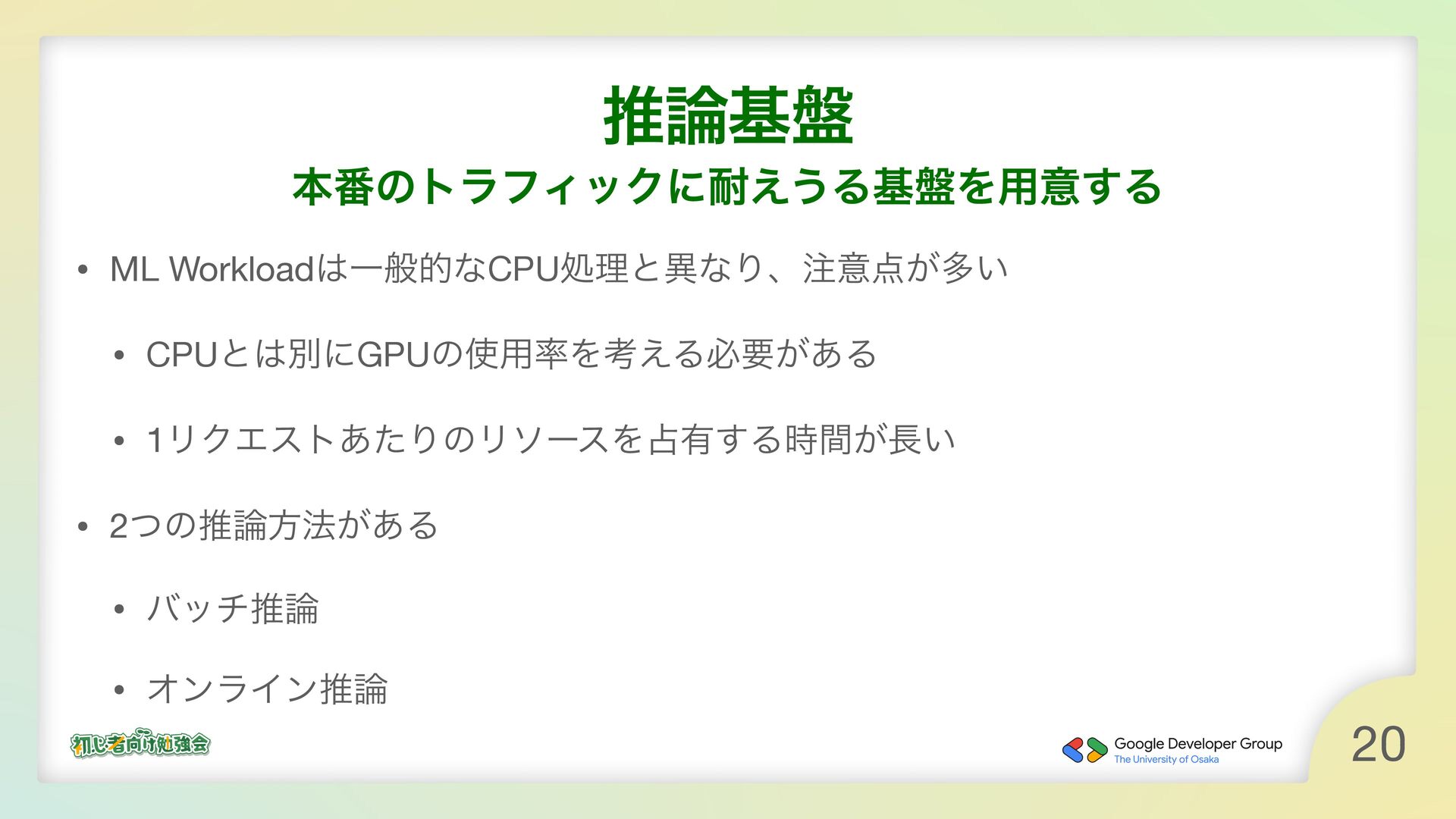 推論基盤

本番のトラフィックに耐えうる基盤を用意する

• ML Workloadは一般的なCPU処理と異なり、注意点が多い

• CPUとは別にGPUの使用率を考える必要がある

• 1リクエストあたりのリソースを占有する時間が長い

• 2つの推論方法がある

• バッチ推論

• オンライン推論

初心者向け勉強会

Google Developer Group
The University of Osaka

20